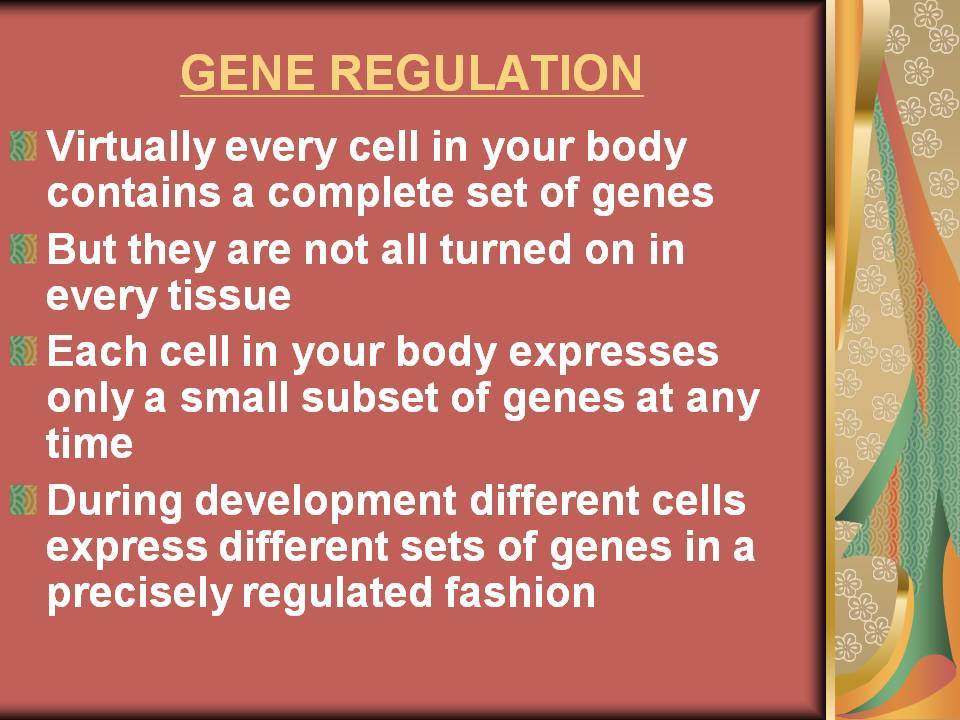 GENE REGULATION

Virtually every cell in your body contains a complete set of genes

But they are not all turned on in every tissue

Each cell in your body expresses only a small subset of genes at any time

During development different cells express different sets of genes in a precisely regulated fashion